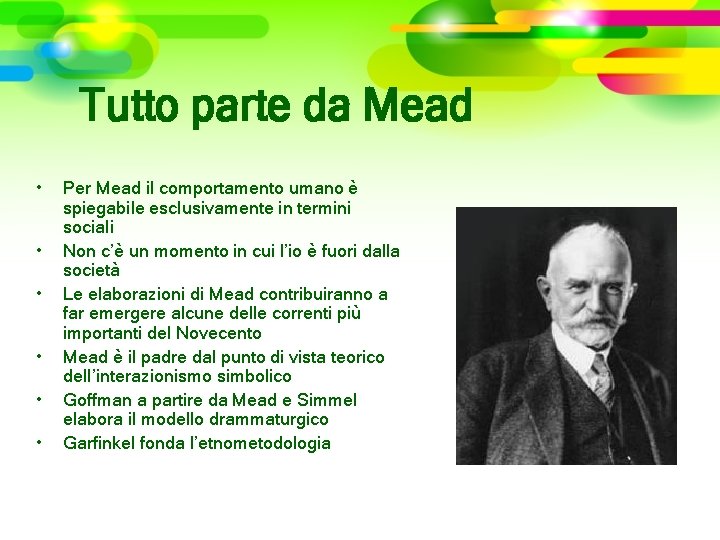 Tutto parte da Mead

• Per Mead il comportamento umano è spiegabile esclusivamente in termini sociali
• Non c'è un momento in cui l'io è fuori dalla società
• Le elaborazioni di Mead contribuiranno a far emergere alcune delle correnti più importanti del Novecento
• Mead è il padre dal punto di vista teorico dell'interazionismo simbolico
• Goffman a partire da Mead e Simmel elabora il modello drammaturgico
• Garfinkel fonda l'etnometodologia